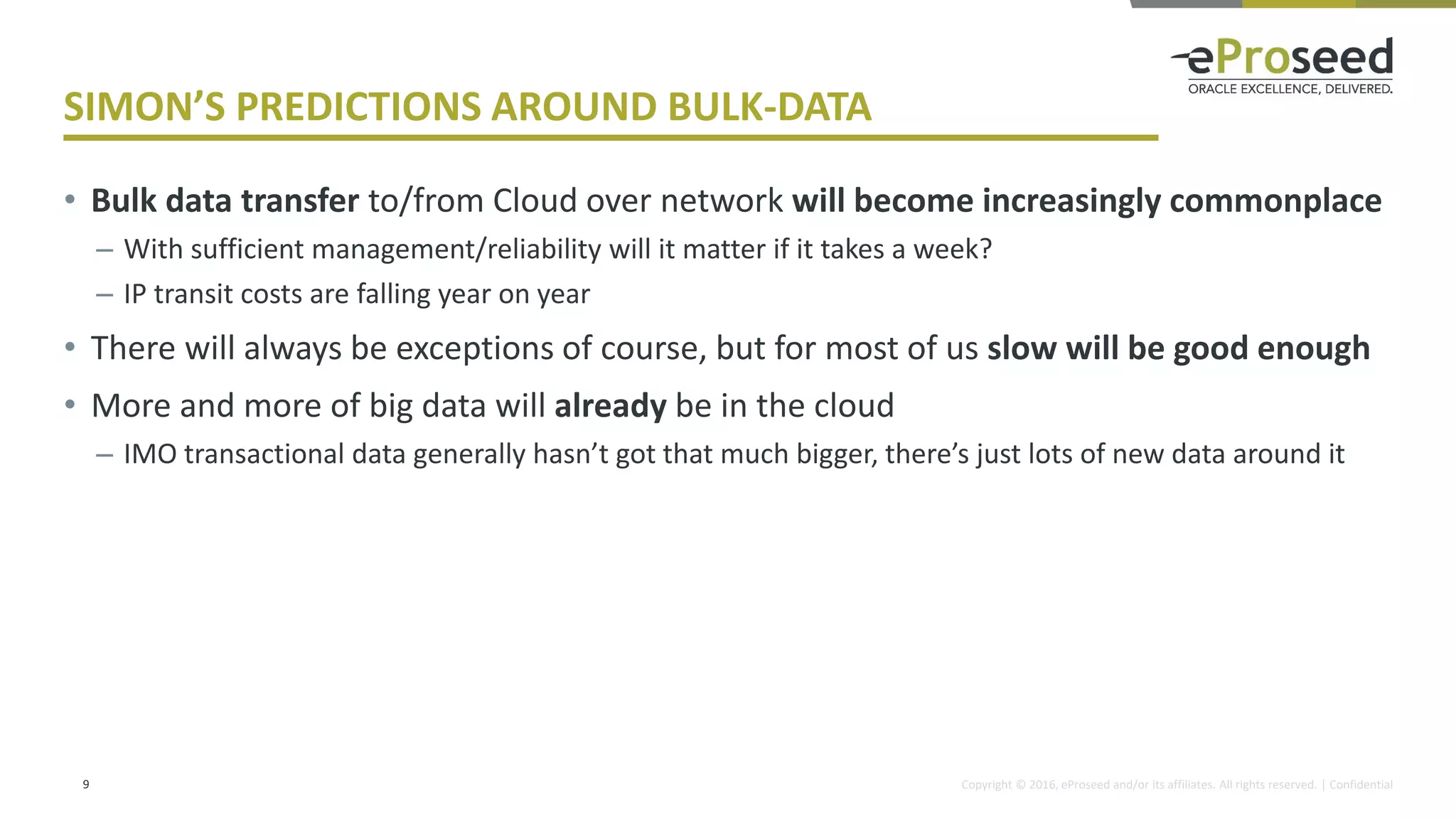 eProseed
ORACLE EXCELLENCE, DELIVERED.

SIMON'S PREDICTIONS AROUND BULK-DATA

• Bulk data transfer to/from Cloud over network will become increasingly commonplace
– With sufficient management/reliability will it matter if it takes a week?
– IP transit costs are falling year on year
• There will always be exceptions of course, but for most of us slow will be good enough
• More and more of big data will already be in the cloud
– IMO transactional data generally hasn't got that much bigger, there's just lots of new data around it

9

Copyright © 2016, eProseed and/or its affiliates. All rights reserved. | Confidential